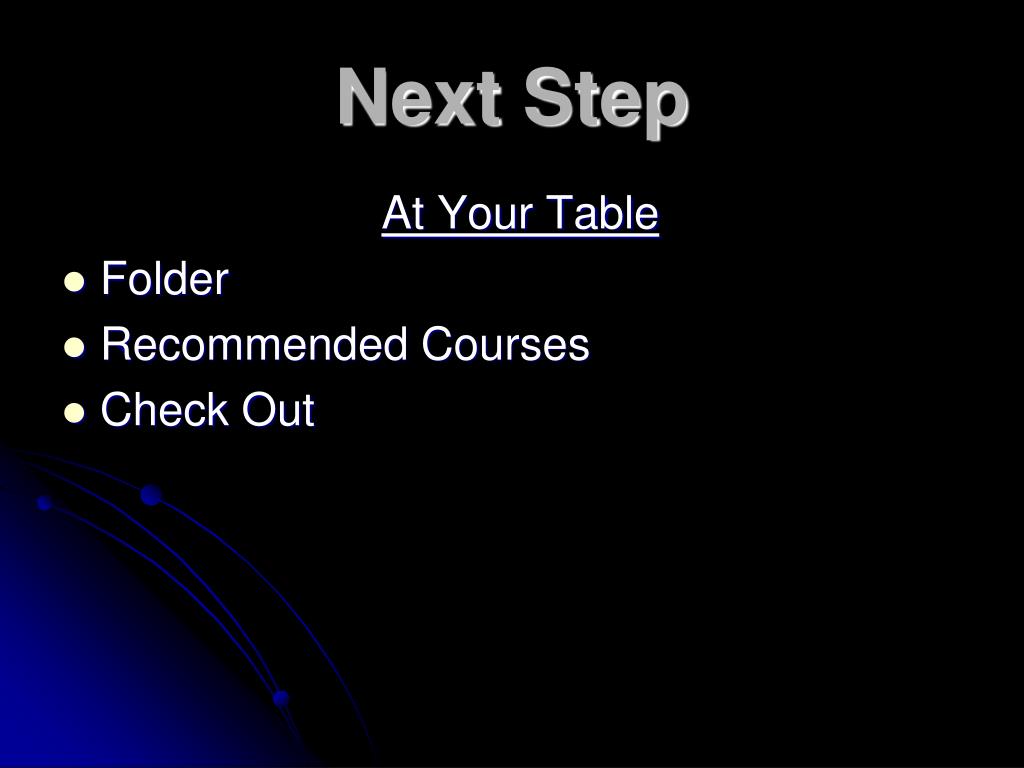 Next Step

At Your Table

- Folder
- Recommended Courses
- Check Out